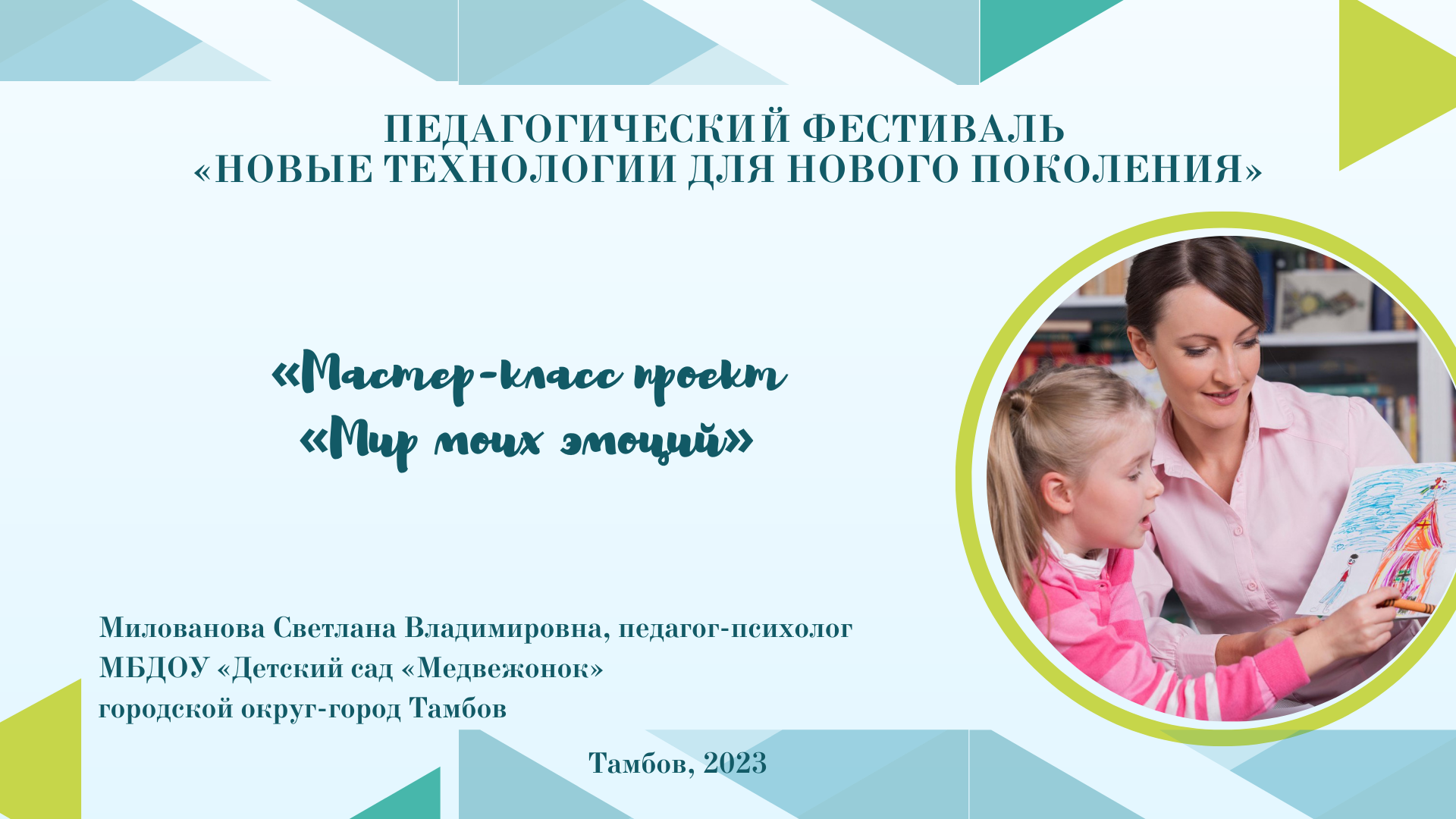 ПЕДАГОГИЧЕСКИЙ ФЕСТИВАЛЬ
«НОВЫЕ ТЕХНОЛОГИИ ДЛЯ НОВОГО ПОКОЛЕНИЯ»

«Мастер-класс проект
«Мир моих эмоций»

Милованова Светлана Владимировна, педагог-психолог
МБДОУ «Детский сад «Медвежонок»
городской округ-город Тамбов

Тамбов, 2023